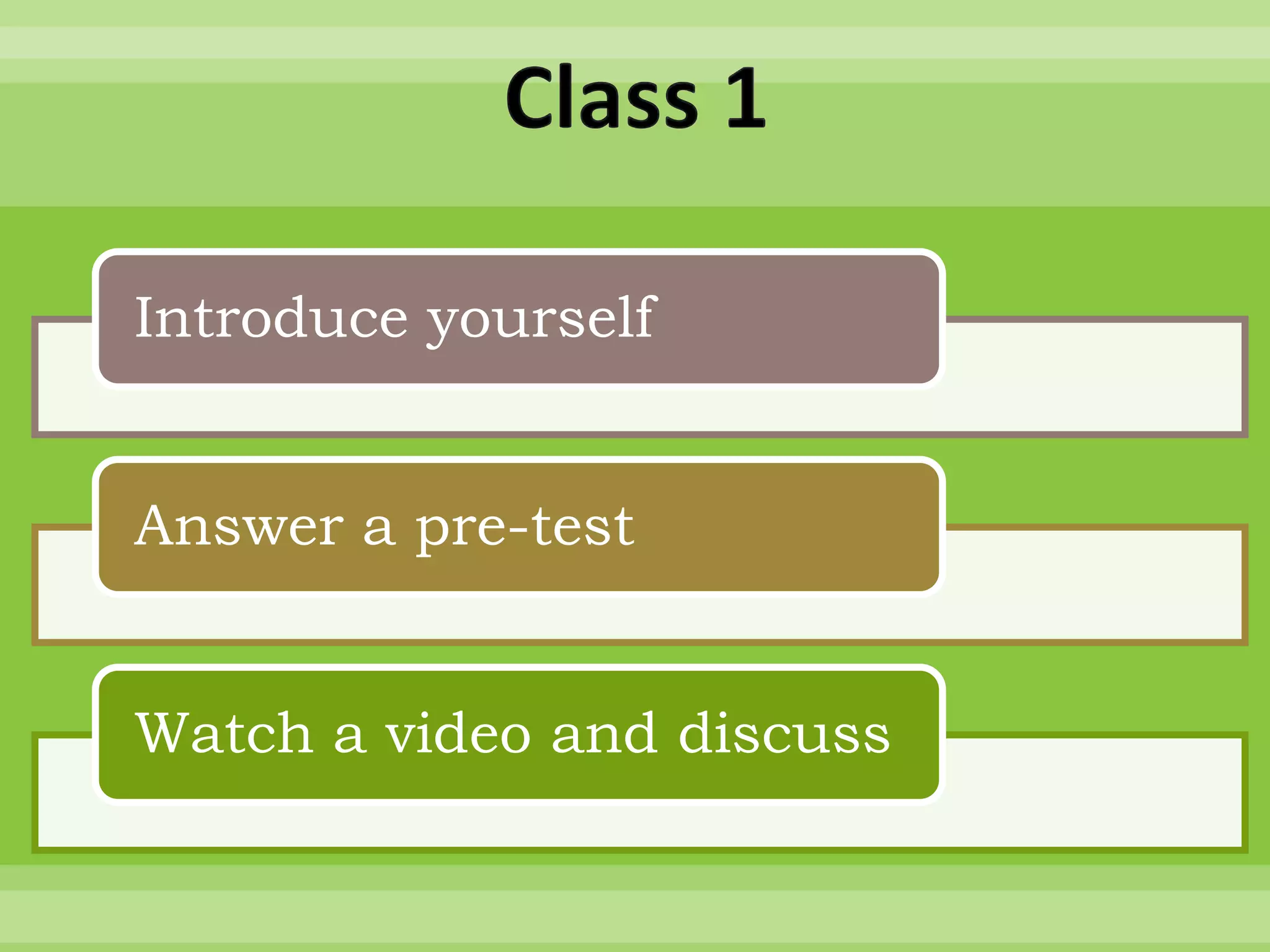 Class 1

Introduce yourself

Answer a pre-test

Watch a video and discuss